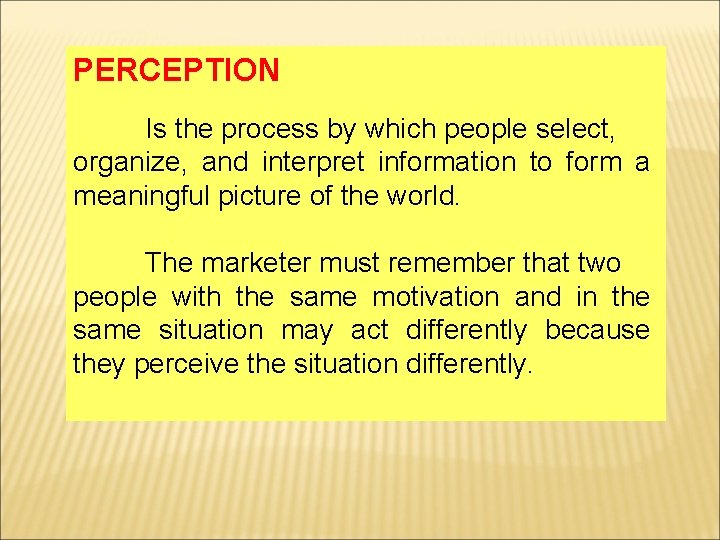 PERCEPTION

Is the process by which people select, organize, and interpret information to form a meaningful picture of the world.

The marketer must remember that two people with the same motivation and in the same situation may act differently because they perceive the situation differently.